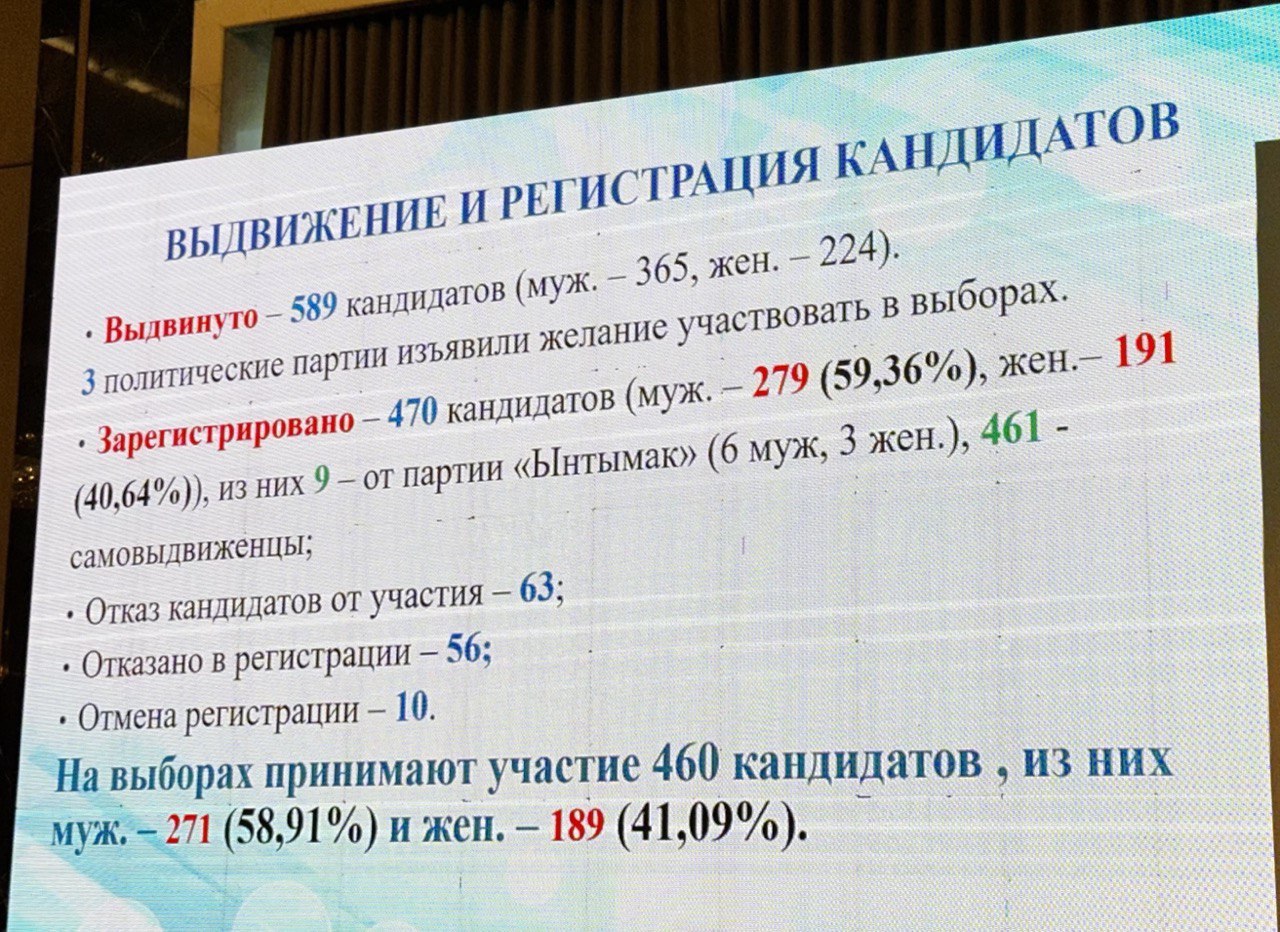 ВЫДВИЖЕНИЕ И РЕГИСТРАЦИЯ КАНДИДАТОВ

• Выдвинуто – 589 кандидатов (муж. – 365, жен. – 224).
3 политические партии изъявили желание участвовать в выборах.

• Зарегистрировано – 470 кандидатов (муж. – 279 (59,36%), жен.– 191 (40,64%)), из них 9 – от партии «Ынтымак» (6 муж, 3 жен.), 461 - самовыдвиженцы;

• Отказ кандидатов от участия – 63;

• Отказано в регистрации – 56;

• Отмена регистрации – 10.

На выборах принимают участие 460 кандидатов , из них муж. – 271 (58,91%) и жен. – 189 (41,09%).